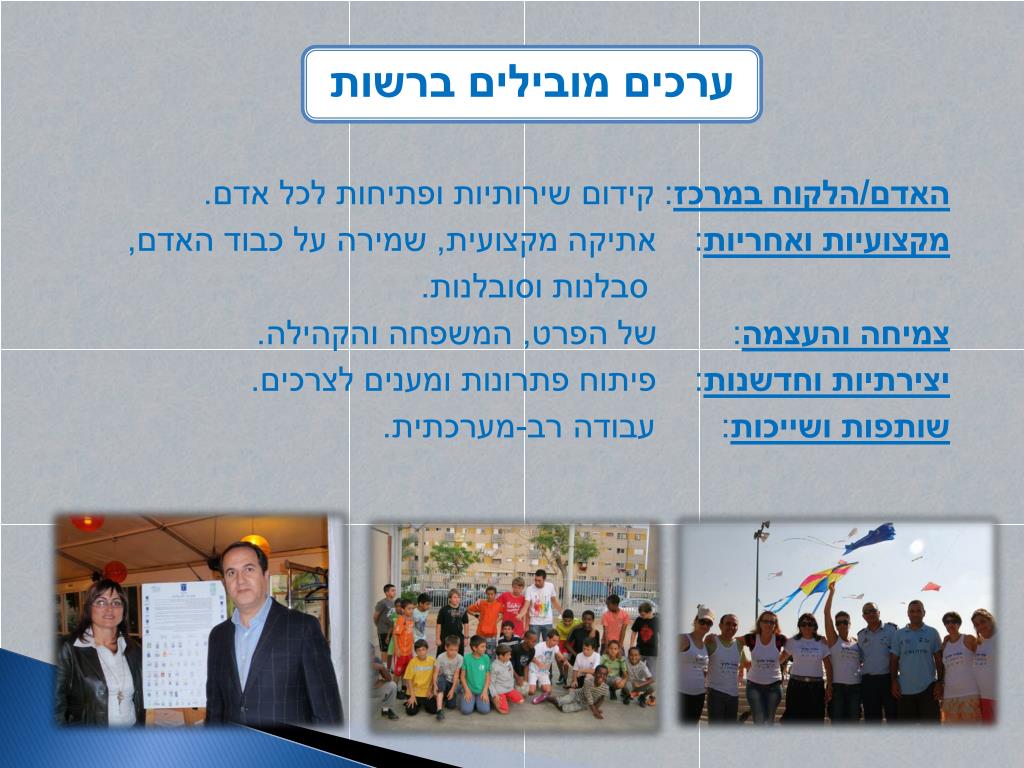 ערכים מובילים ברשות

האדם/הלקוח במרכז: קידום שירותיות ופתיחות לכל אדם.

מקצועיות ואחריות: אתיקה מקצועית, שמירה על כבוד האדם, סבלנות וסובלנות.

צמיחה והעצמה: של הפרט, המשפחה והקהילה.

יצירתיות וחדשנות: פיתוח פתרונות ומענים לצרכים.

שותפות ושייכות: עבודה רב-מערכתית.